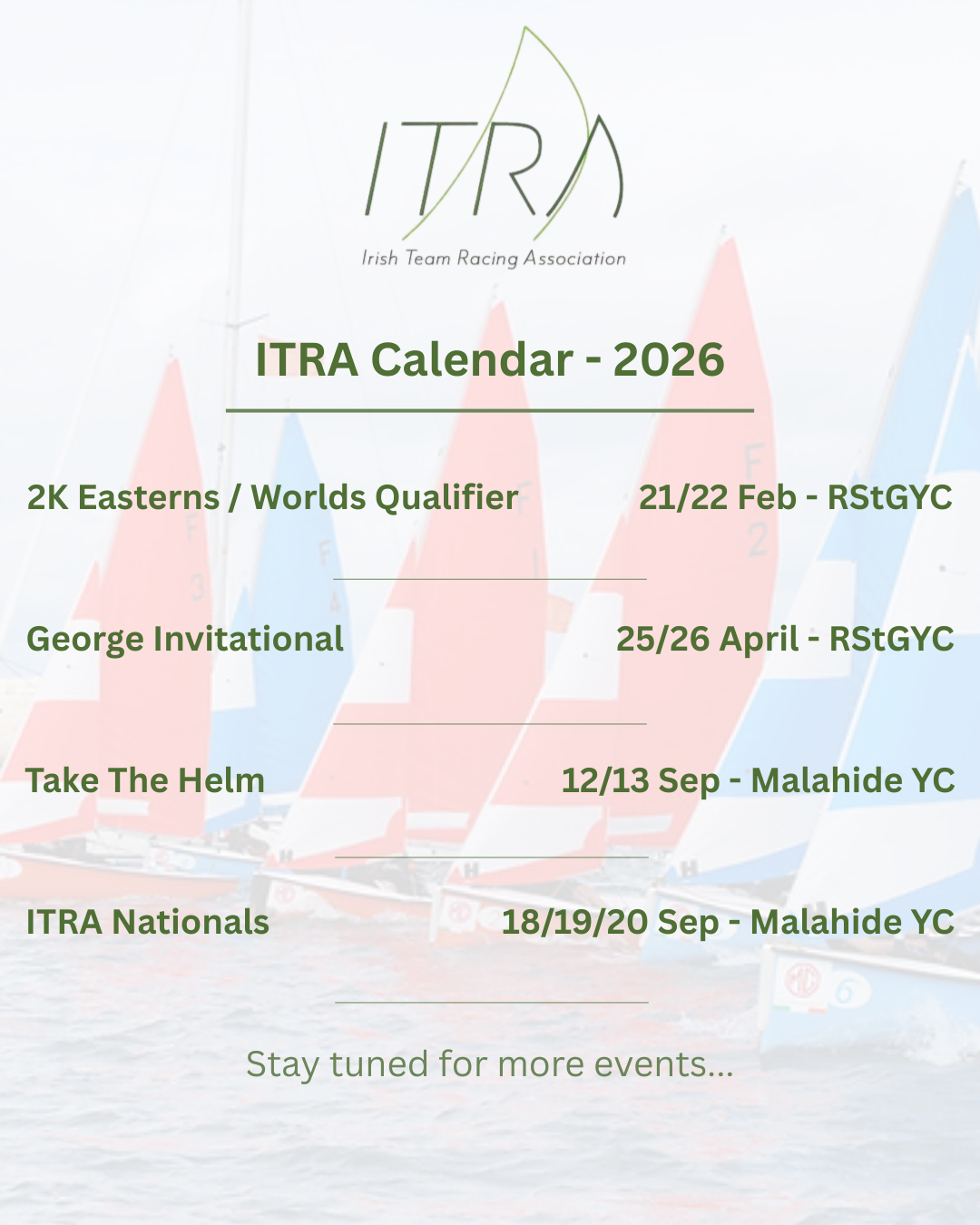 ITRA

Irish Team Racing Association

ITRA Calendar - 2026

2K Easterns / Worlds Qualifier 21/22 Feb - RStGYC

George Invitational 25/26 April - RStGYC

Take The Helm 12/13 Sep - Malahide YC

ITRA Nationals 18/19/20 Sep - Malahide YC

Stay tuned for more events...